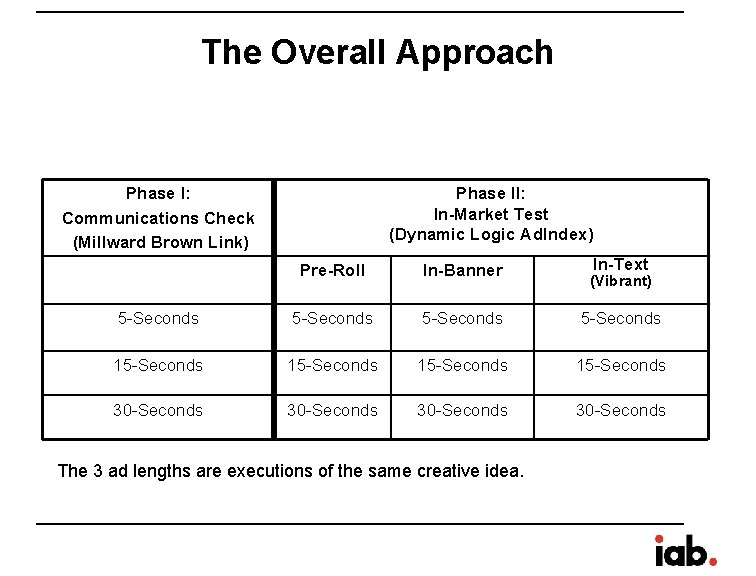 The Overall Approach

| Phase I: Communications Check (Millward Brown Link) | Phase II: In-Market Test (Dynamic Logic AdIndex) | | |
|---|---|---|---|
| | Pre-Roll | In-Banner | In-Text (Vibrant) |
| 5-Seconds | 5-Seconds | 5-Seconds | 5-Seconds |
| 15-Seconds | 15-Seconds | 15-Seconds | 15-Seconds |
| 30-Seconds | 30-Seconds | 30-Seconds | 30-Seconds |

The 3 ad lengths are executions of the same creative idea.

iab.